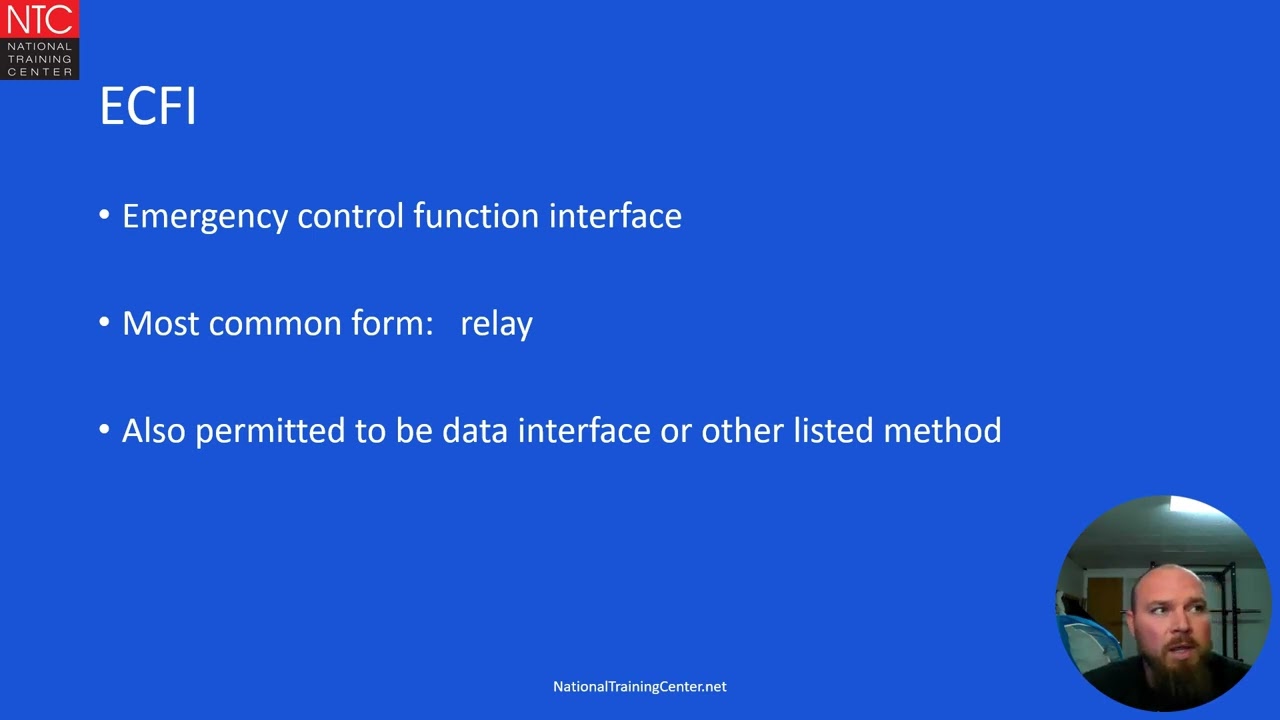 NTC
NATIONAL
TRAINING
CENTER

ECFI

• Emergency control function interface

• Most common form: relay

• Also permitted to be data interface or other listed method

NationalTrainingCenter.net